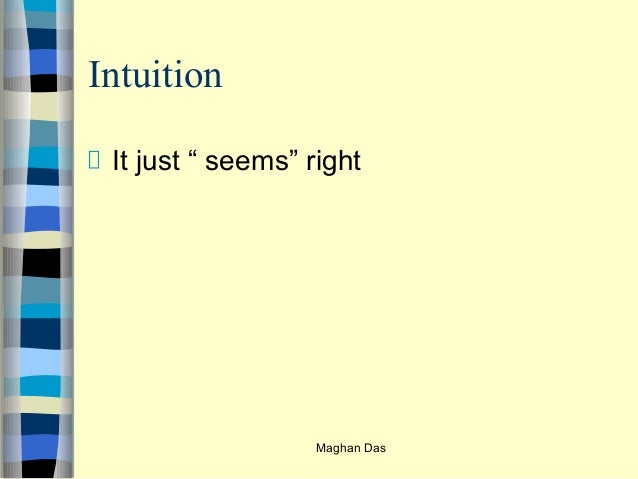 Intuition

 It just “ seems” right

Maghan Das